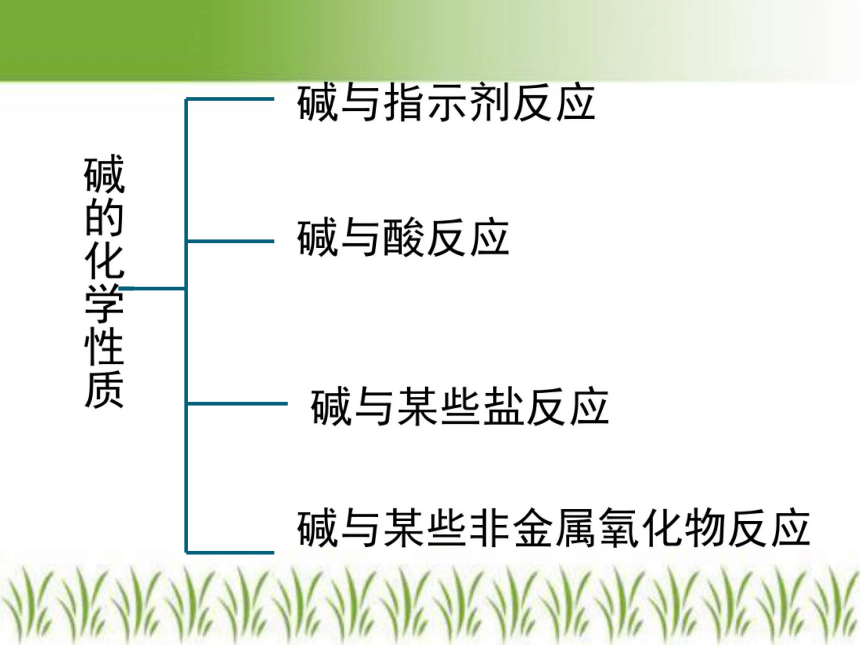 碱的化学性质

碱与指示剂反应

碱与酸反应

碱与某些盐反应

碱与某些非金属氧化物反应